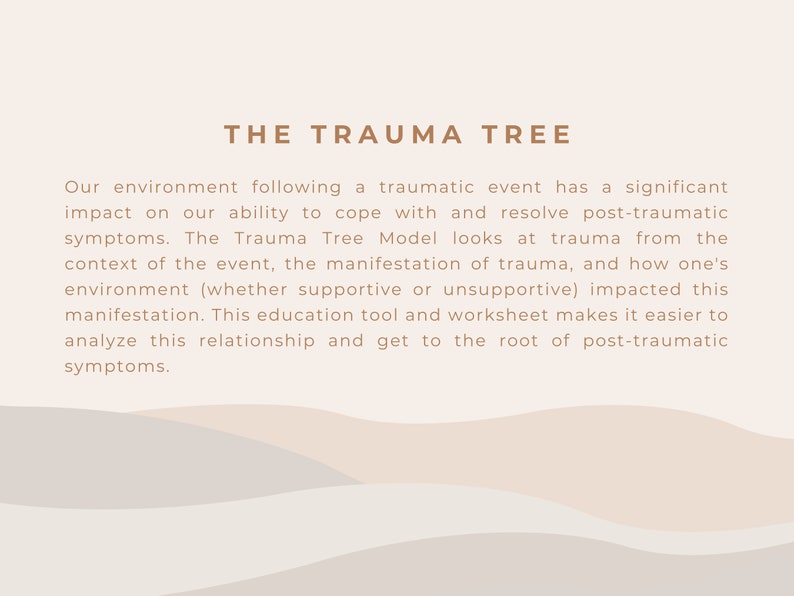 THE TRAUMA TREE

Our environment following a traumatic event has a significant impact on our ability to cope with and resolve post-traumatic symptoms. The Trauma Tree Model looks at trauma from the context of the event, the manifestation of trauma, and how one's environment (whether supportive or unsupportive) impacted this manifestation. This education tool and worksheet makes it easier to analyze this relationship and get to the root of post-traumatic symptoms.